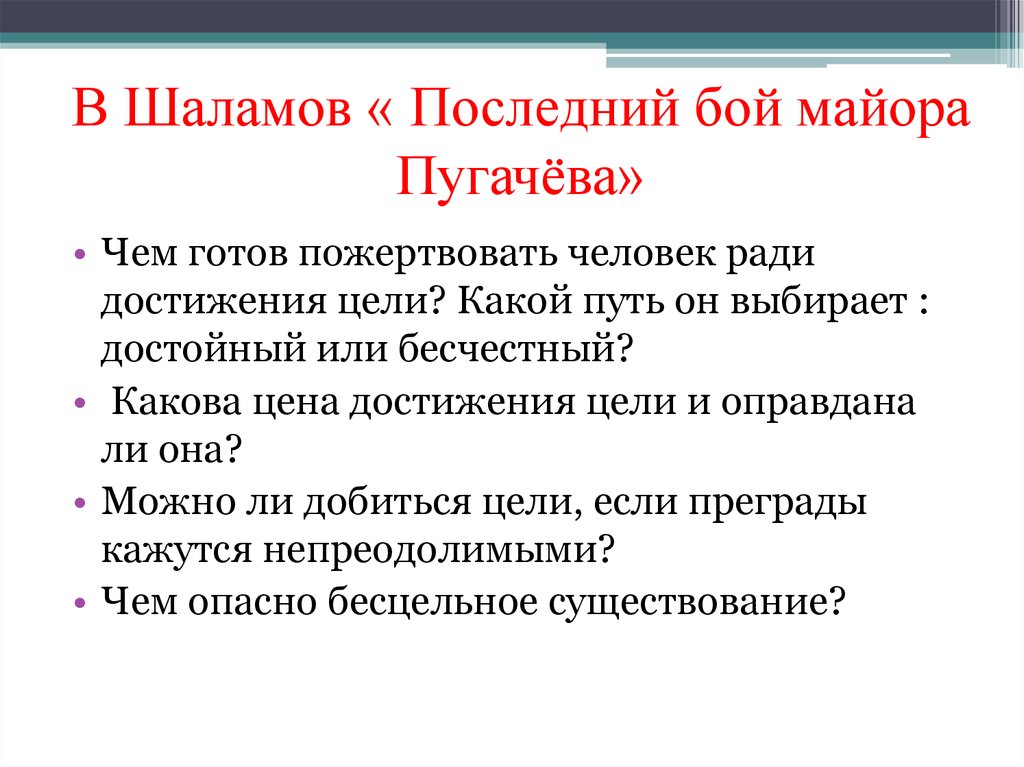 В Шаламов « Последний бой майора Пугачёва»

• Чем готов пожертвовать человек ради достижения цели? Какой путь он выбирает : достойный или бесчестный?

• Какова цена достижения цели и оправдана ли она?

• Можно ли добиться цели, если преграды кажутся непреодолимыми?

• Чем опасно бесцельное существование?